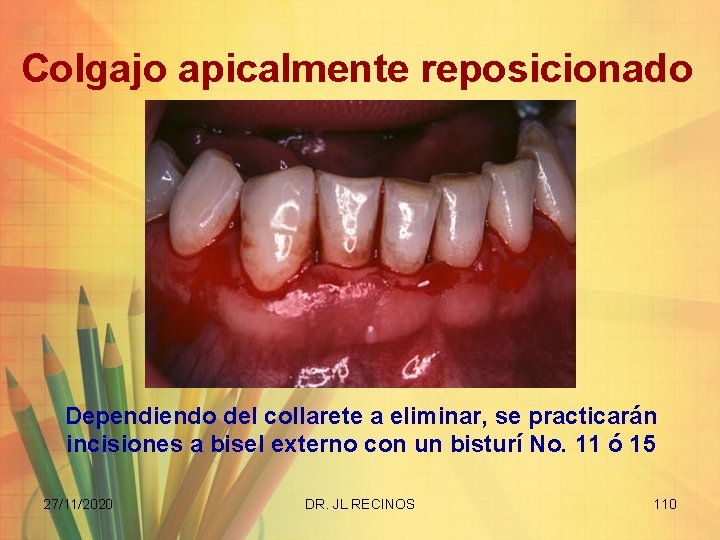 Colgajo apicalmente reposicionado

Dependiendo del collarete a eliminar, se practicarán incisiones a bisel externo con un bisturí No. 11 ó 15

27/11/2020

DR. JL RECINOS

110